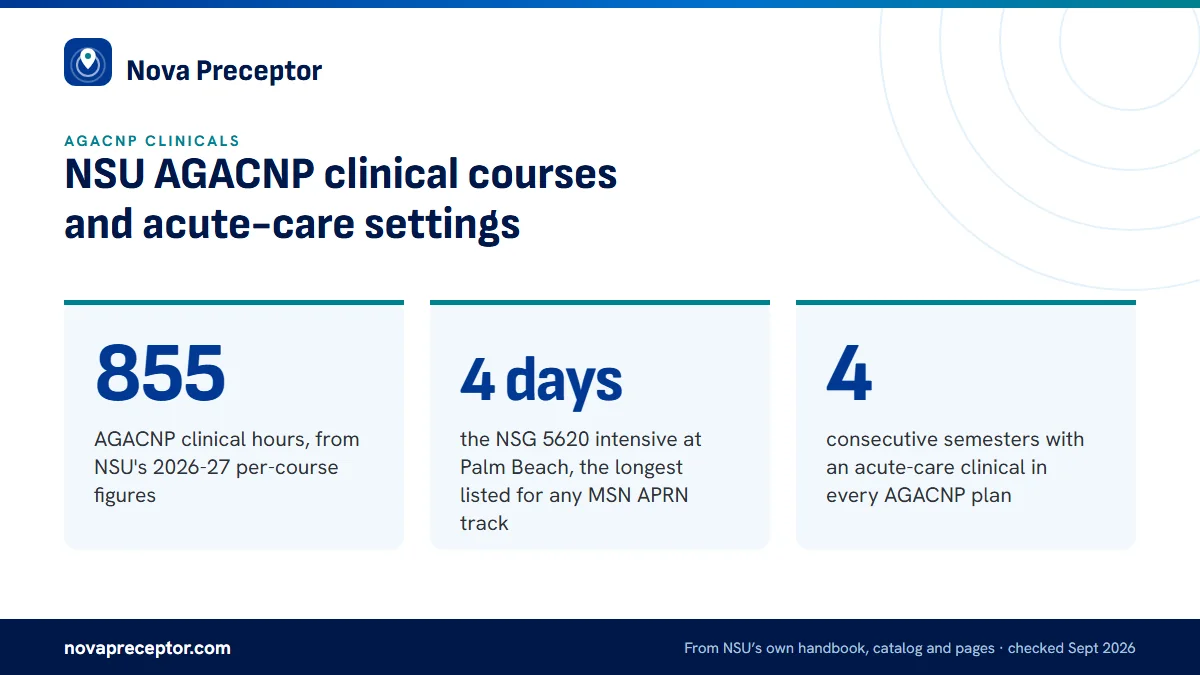 Nova Preceptor

AGACNP CLINICALS

NSU AGACNP clinical courses and acute-care settings

855

AGACNP clinical hours, from NSU's 2026-27 per-course figures

4 days

the NSG 5620 intensive at Palm Beach, the longest listed for any MSN APRN track

4

consecutive semesters with an acute-care clinical in every AGACNP plan

novapreceptor.com

From NSU's own handbook, catalog and pages · checked Sept 2026